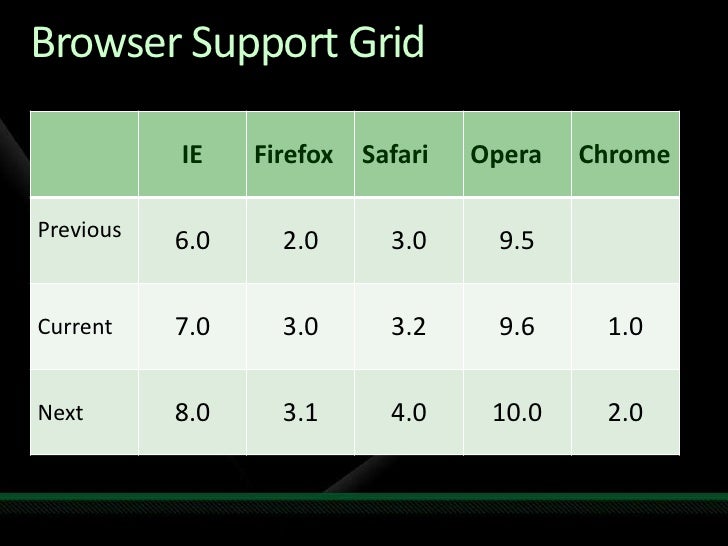 Browser Support Grid

| | IE | Firefox | Safari | Opera | Chrome |
|---|---|---|---|---|---|
| Previous | 6.0 | 2.0 | 3.0 | 9.5 | |
| Current | 7.0 | 3.0 | 3.2 | 9.6 | 1.0 |
| Next | 8.0 | 3.1 | 4.0 | 10.0 | 2.0 |